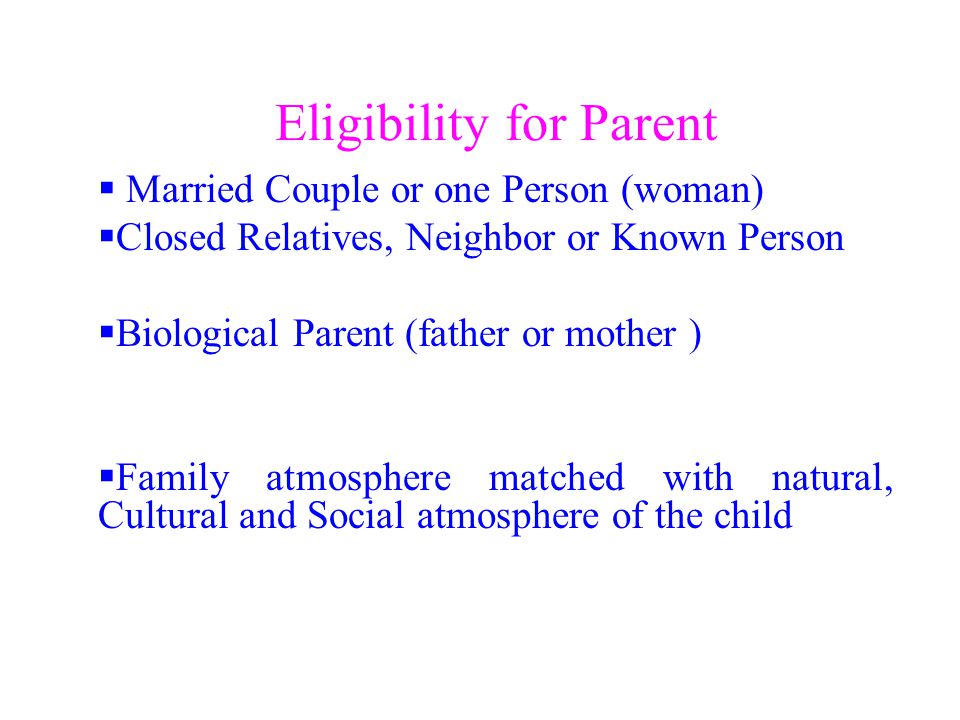 Eligibility for Parent

▪ Married Couple or one Person (woman)

▪Closed Relatives, Neighbor or Known Person

▪Biological Parent (father or mother )

▪Family atmosphere matched with natural, Cultural and Social atmosphere of the child